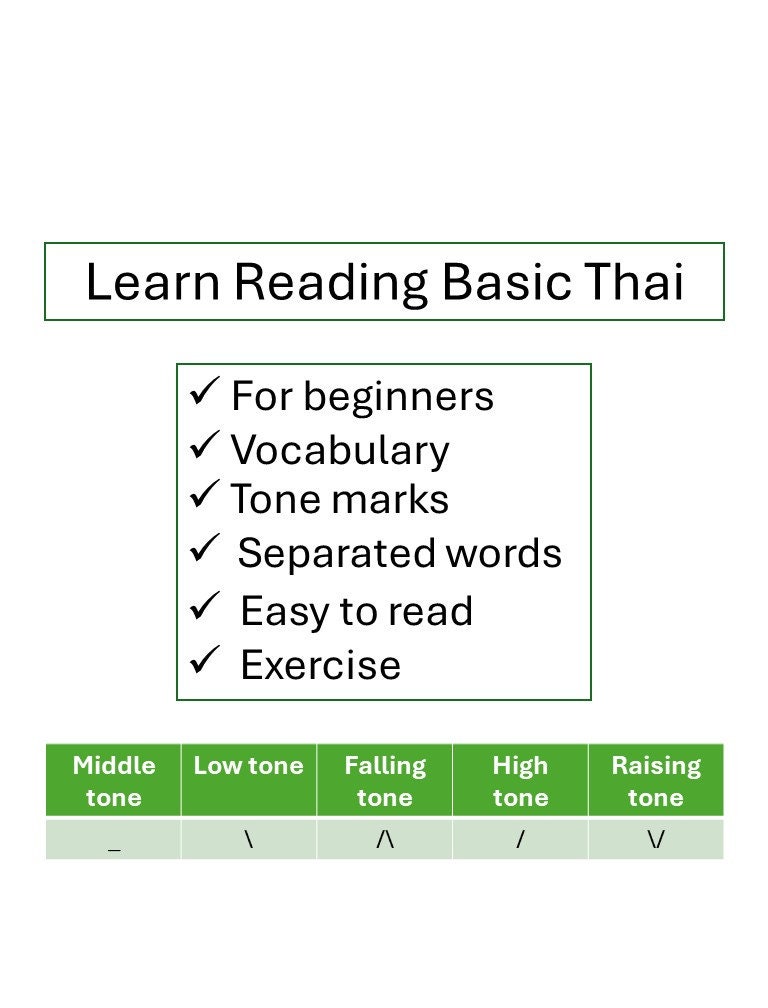 Learn Reading Basic Thai

✓ For beginners
✓ Vocabulary
✓ Tone marks
✓ Separated words
✓ Easy to read
✓ Exercise

| Middle tone | Low tone | Falling tone | High tone | Raising tone |
|---|---|---|---|---|
| _ | \ | /\ | / | \/ |